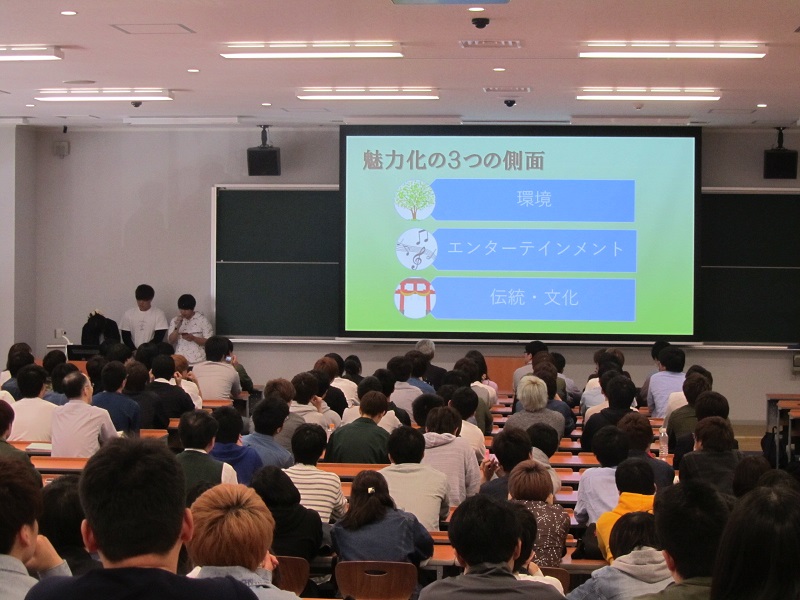 魅力化の3つの側面

環境

エンターテインメント

伝統・文化